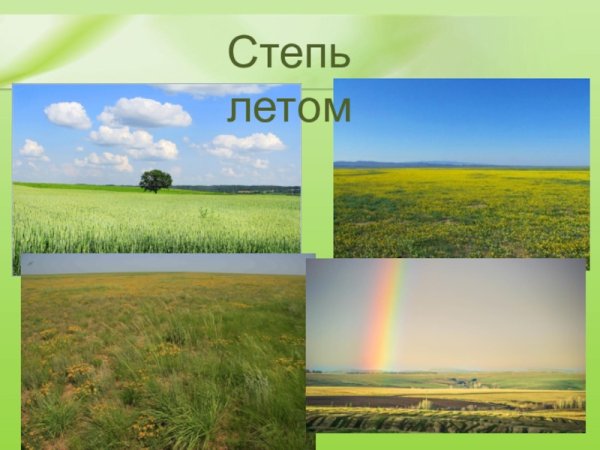 Степь летом